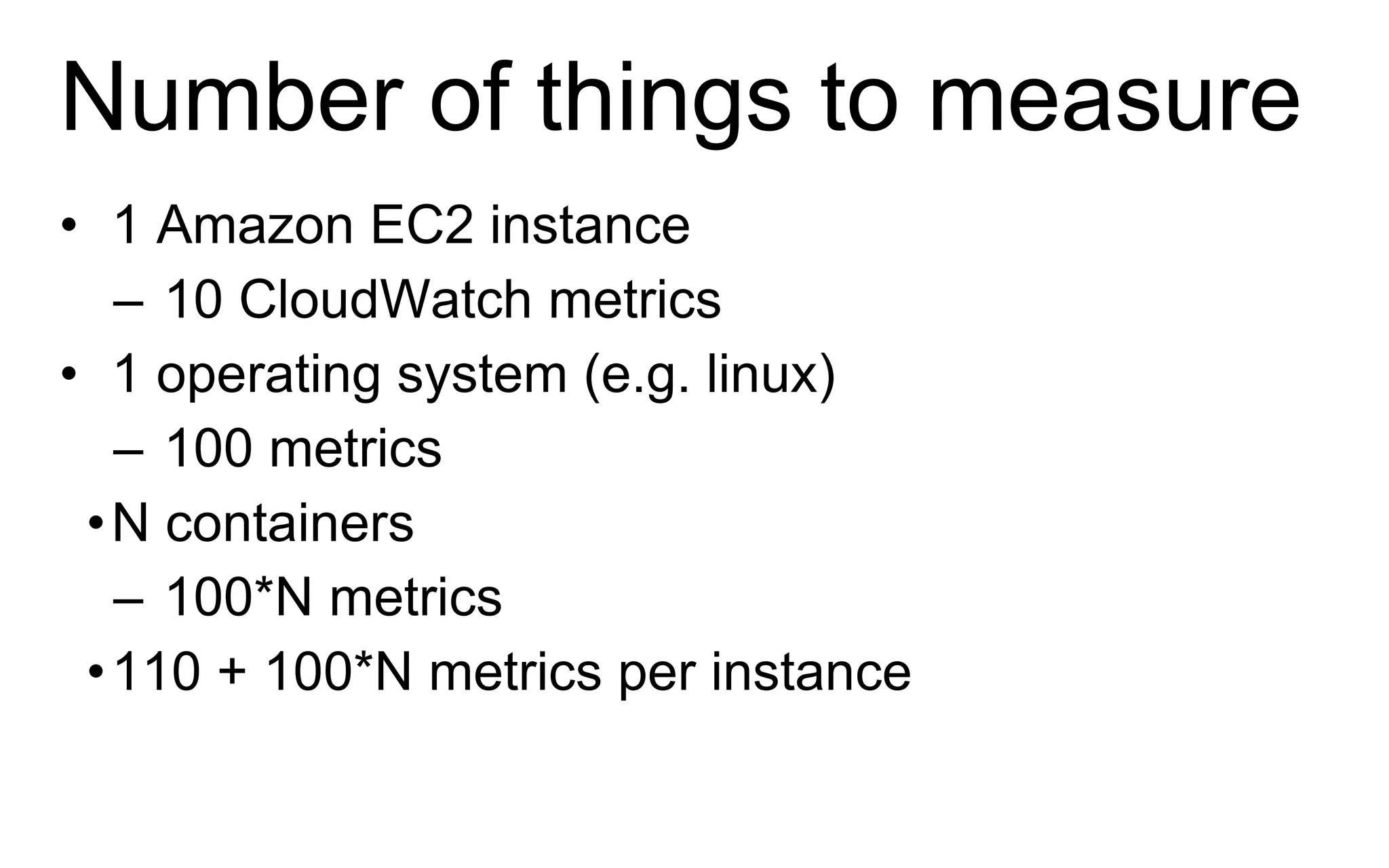 Number of things to measure

• 1 Amazon EC2 instance
  – 10 CloudWatch metrics
• 1 operating system (e.g. linux)
  – 100 metrics
• N containers
  – 100*N metrics
• 110 + 100*N metrics per instance